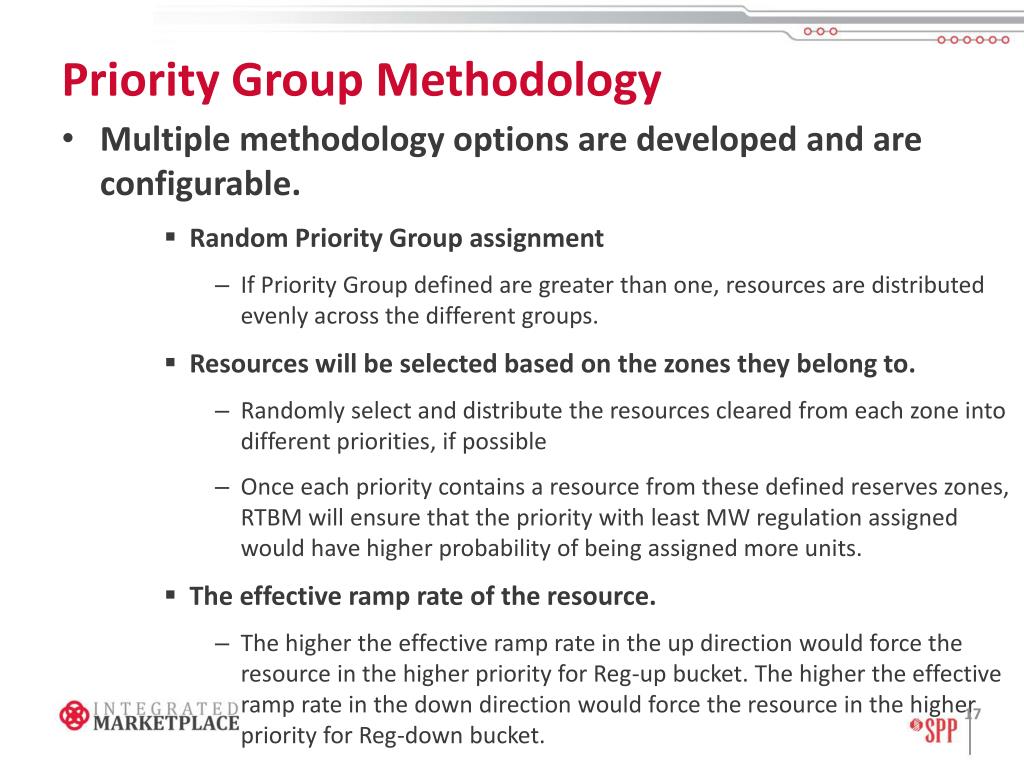 Priority Group Methodology

• Multiple methodology options are developed and are configurable.

▪ Random Priority Group assignment

– If Priority Group defined are greater than one, resources are distributed evenly across the different groups.

▪ Resources will be selected based on the zones they belong to.

– Randomly select and distribute the resources cleared from each zone into different priorities, if possible

– Once each priority contains a resource from these defined reserves zones, RTBM will ensure that the priority with least MW regulation assigned would have higher probability of being assigned more units.

▪ The effective ramp rate of the resource.

– The higher the effective ramp rate in the up direction would force the resource in the higher priority for Reg-up bucket. The higher the effective ramp rate in the down direction would force the resource in the higher priority for Reg-down bucket.

INTEGRATED MARKETPLACE

SPP

17